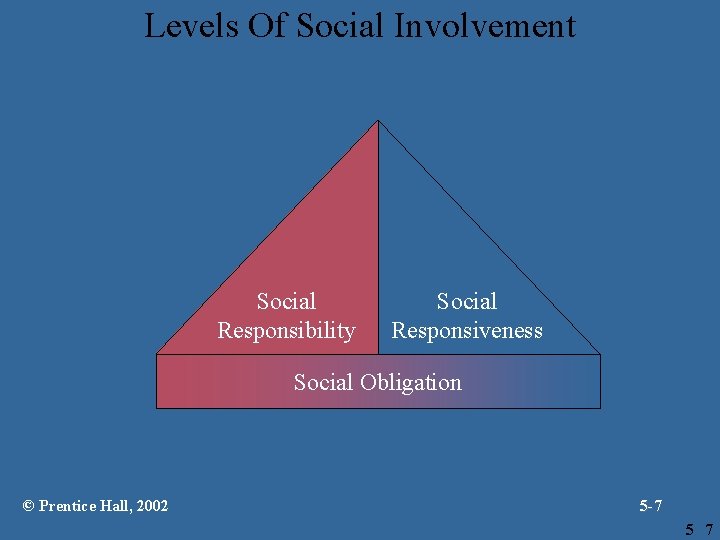 Levels Of Social Involvement

Social Responsibility

Social Responsiveness

Social Obligation

© Prentice Hall, 2002

5-7

5 7